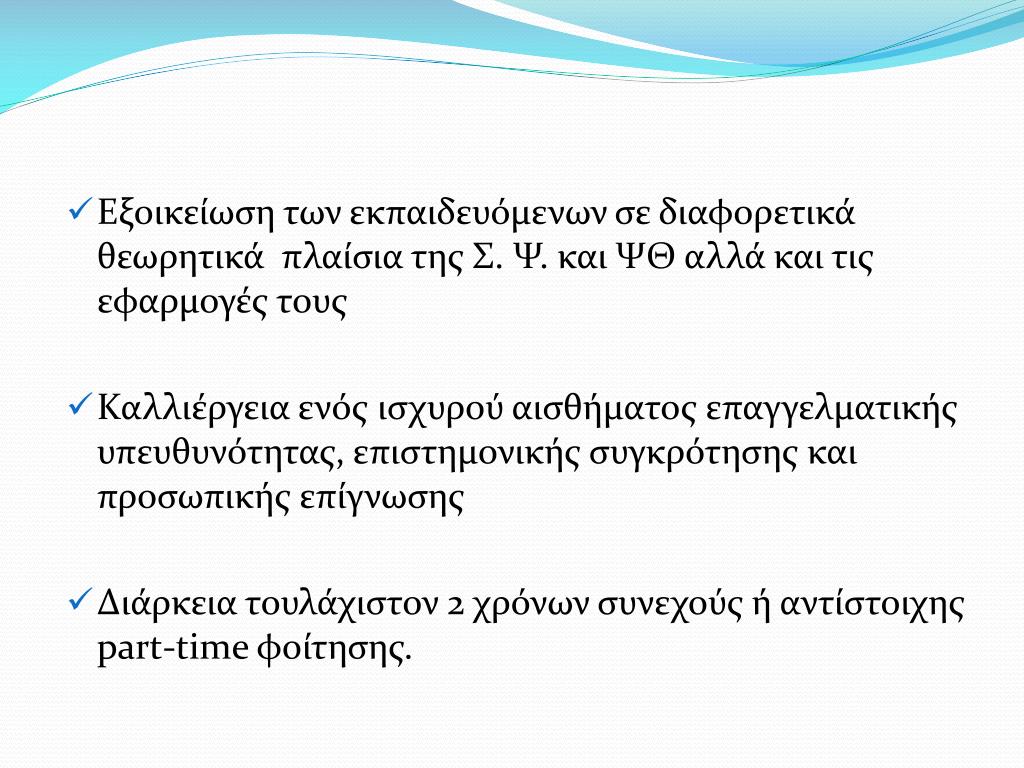 ✓ Εξοικείωση των εκπαιδευόμενων σε διαφορετικά θεωρητικά πλαίσια της Σ. Ψ. και ΨΘ αλλά και τις εφαρμογές τους

✓ Καλλιέργεια ενός ισχυρού αισθήματος επαγγελματικής υπευθυνότητας, επιστημονικής συγκρότησης και προσωπικής επίγνωσης

✓ Διάρκεια τουλάχιστον 2 χρόνων συνεχούς ή αντίστοιχης part-time φοίτησης.